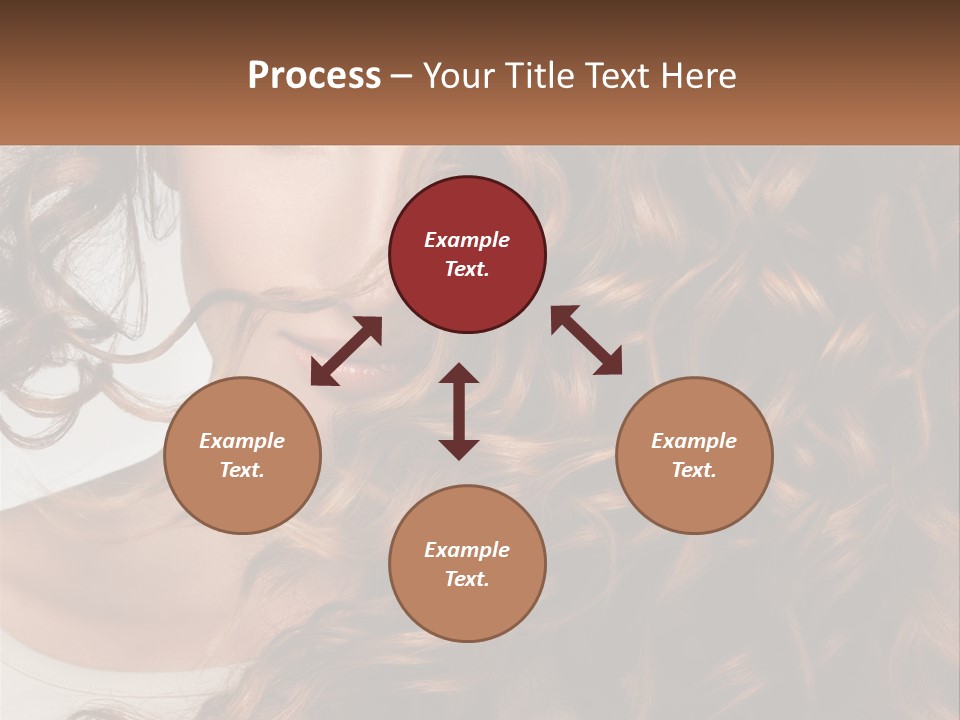 Process – Your Title Text Here

Example Text.

Example Text.

Example Text.

Example Text.